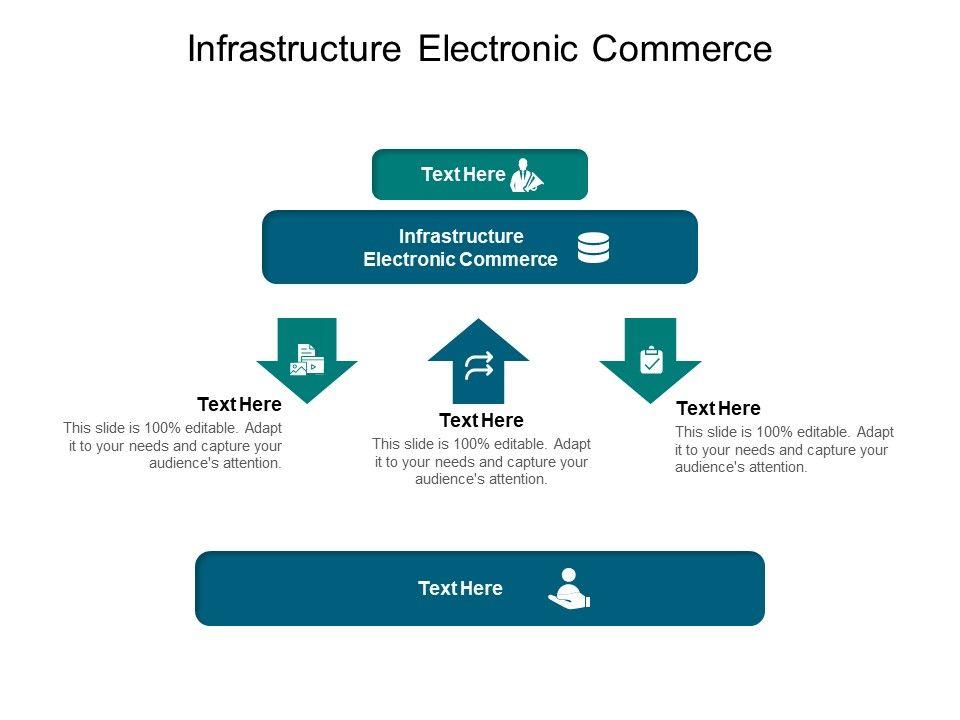 Infrastructure Electronic Commerce

Text Here

Infrastructure Electronic Commerce

Text Here
This slide is 100% editable. Adapt it to your needs and capture your audience's attention.

Text Here
This slide is 100% editable. Adapt it to your needs and capture your audience's attention.

Text Here
This slide is 100% editable. Adapt it to your needs and capture your audience's attention.

Text Here